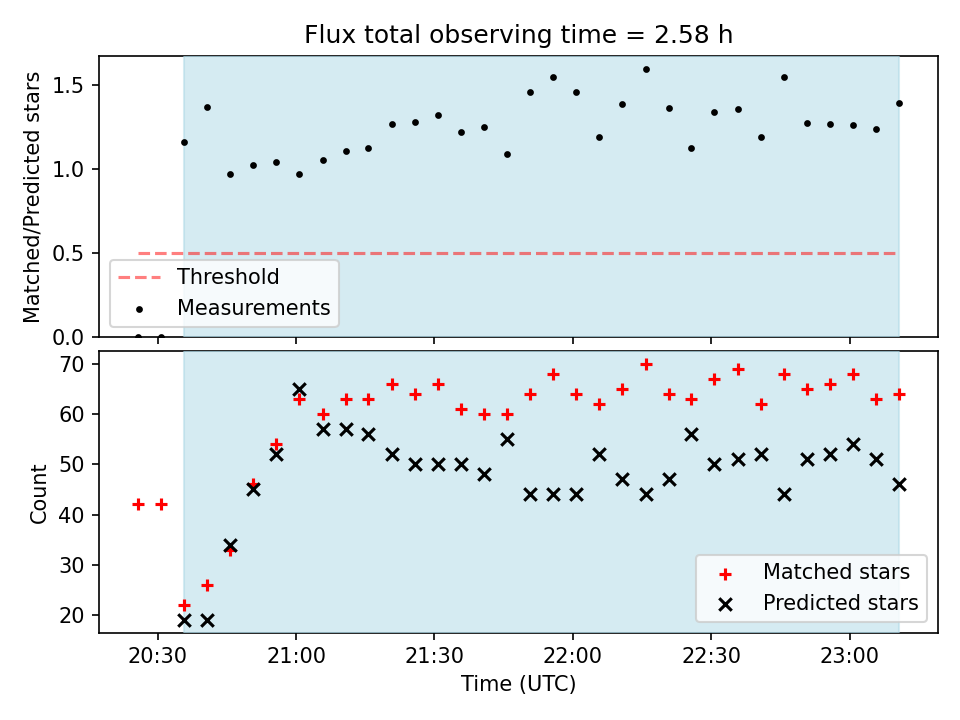 Flux total observing time = 2.58 h

Matched/Predicted stars

1.5
1.0
0.5
0.0

Threshold
Measurements

Count

70
60
50
40
30
20

Matched stars
Predicted stars

20:30
21:00
21:30
22:00
22:30
23:00

Time (UTC)